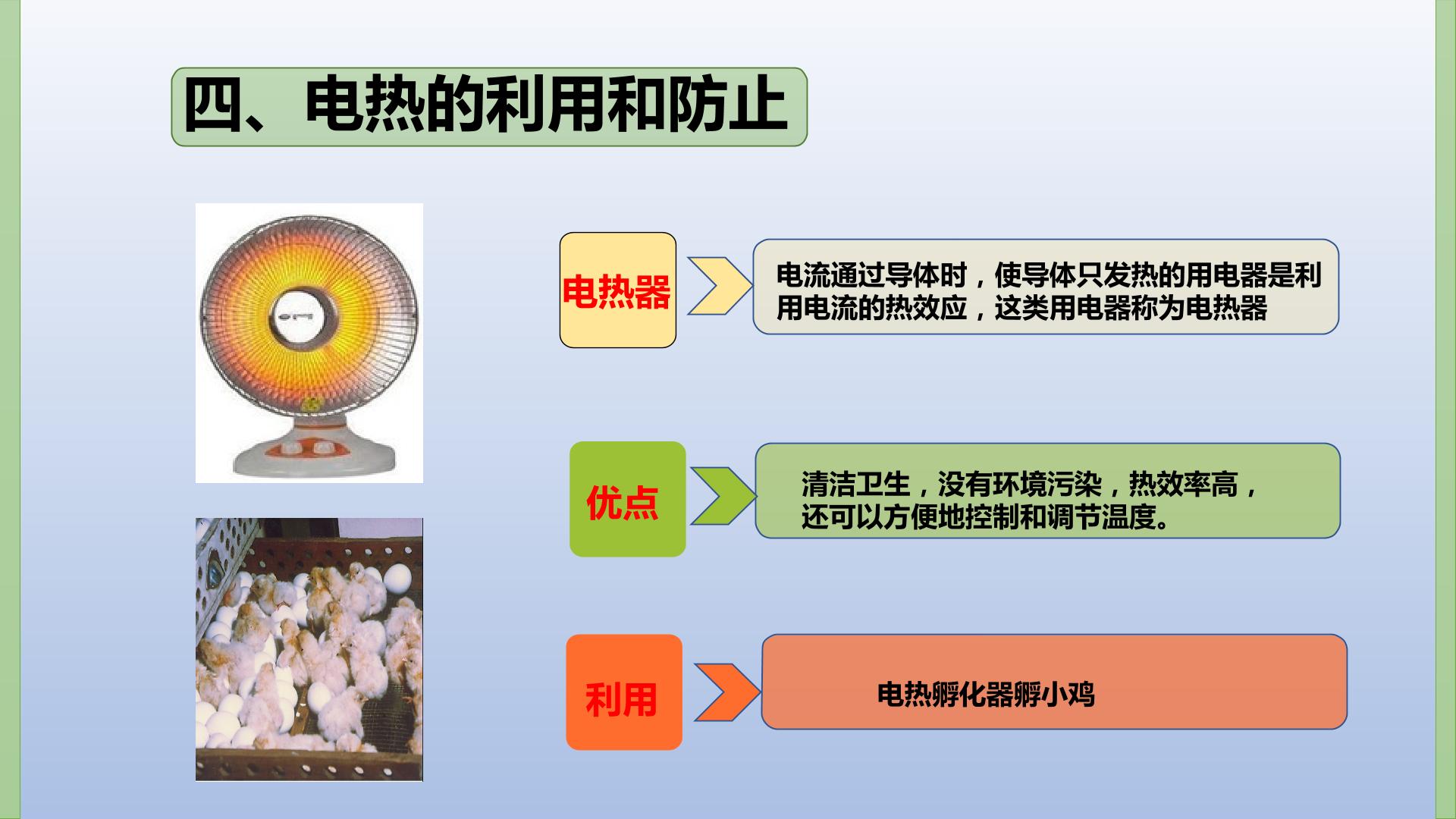 四、电热的利用和防止

电热器

电流通过导体时，使导体只发热的用电器是利用电流的热效应，这类用电器称为电热器

优点

清洁卫生，没有环境污染，热效率高，还可以方便地控制和调节温度。

利用

电热孵化器孵小鸡